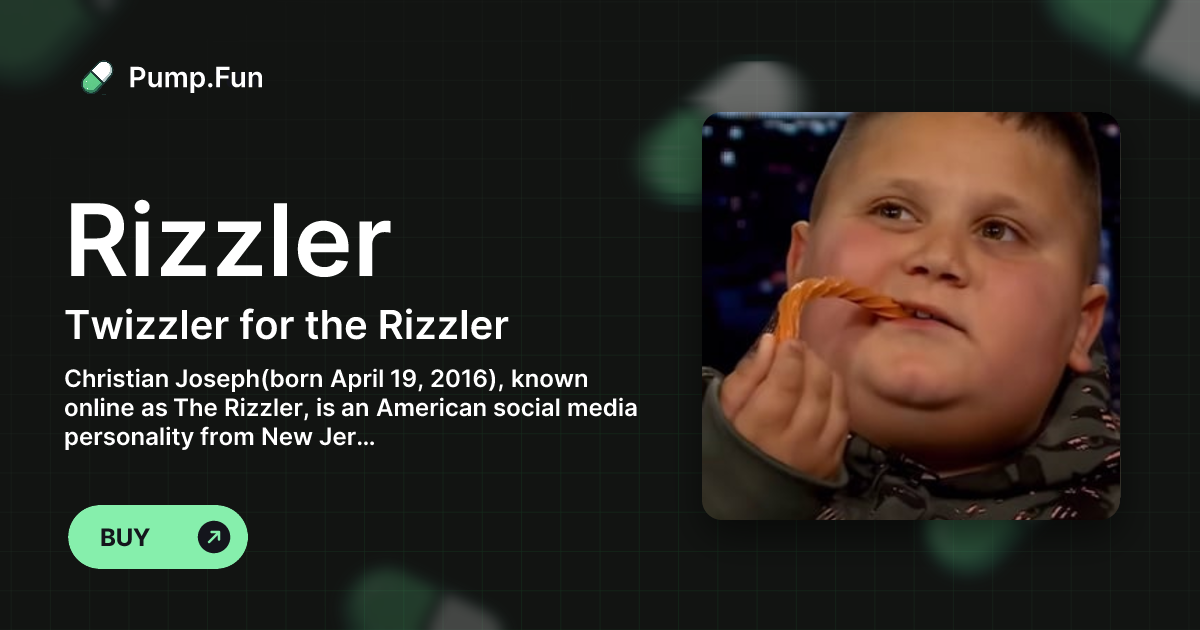 Pump.Fun

Rizzler

Twizzler for the Rizzler

Christian Joseph(born April 19, 2016), known online as The Rizzler, is an American social media personality from New Jer...

BUY